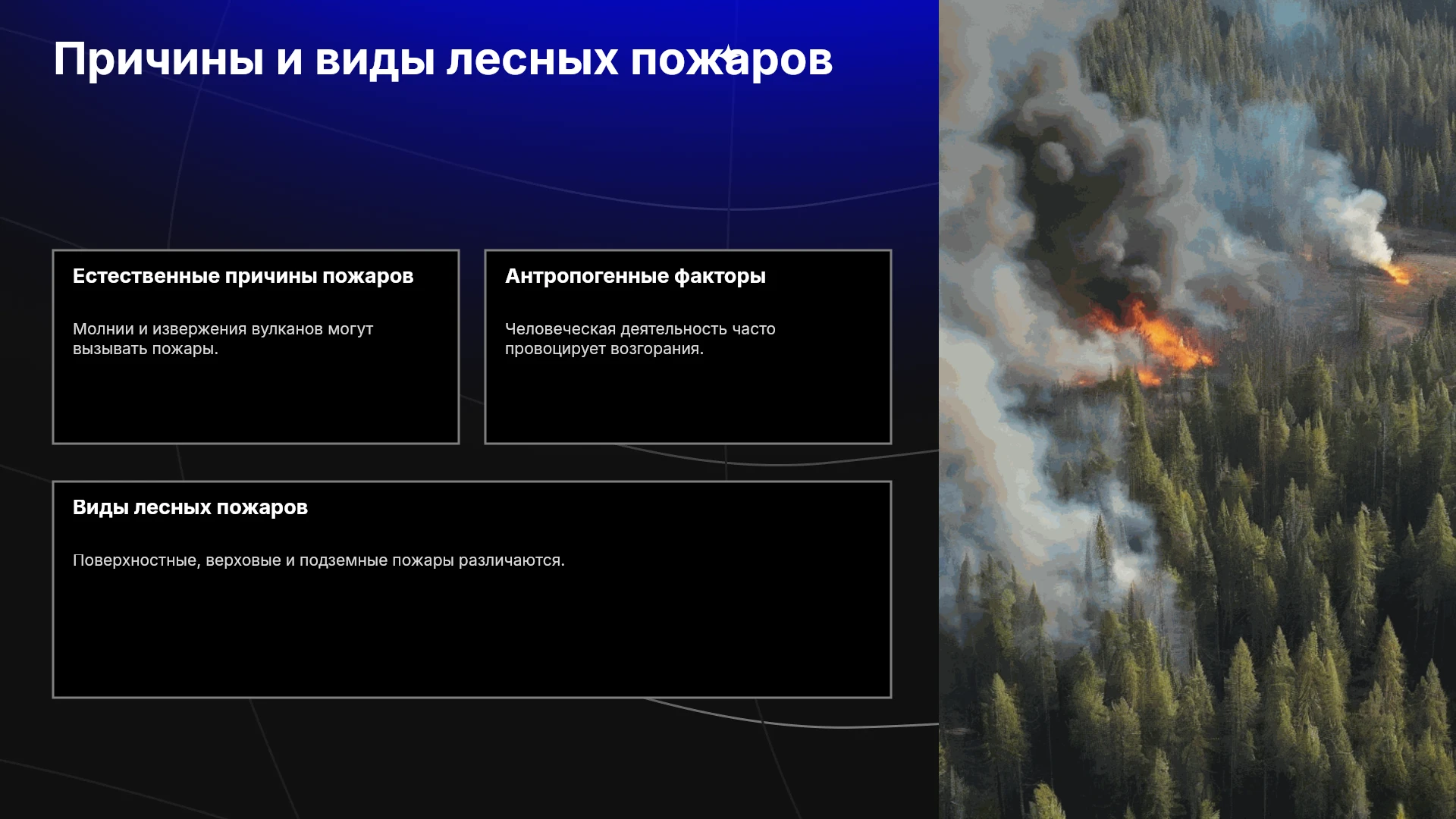 Причины и виды лесных пожаров

Естественные причины пожаров

Молнии и извержения вулканов могут вызывать пожары.

Антропогенные факторы

Человеческая деятельность часто провоцирует возгорания.

Виды лесных пожаров

Поверхностные, верховые и подземные пожары различаются.